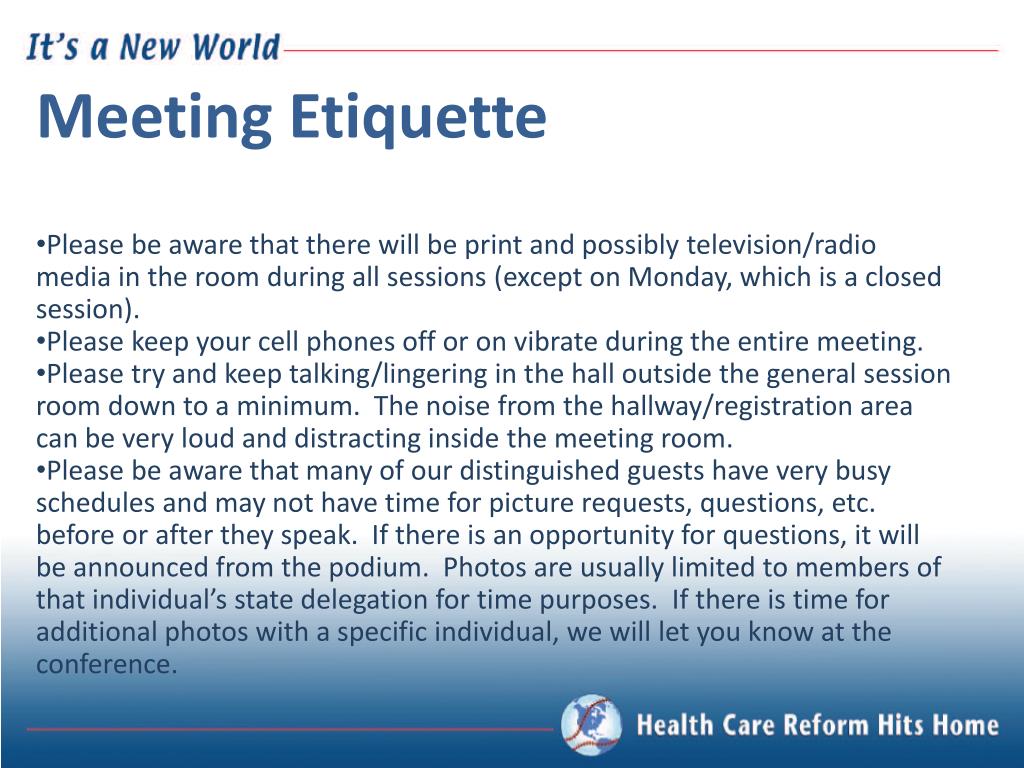 It's a New World

Meeting Etiquette

•Please be aware that there will be print and possibly television/radio media in the room during all sessions (except on Monday, which is a closed session).
•Please keep your cell phones off or on vibrate during the entire meeting.
•Please try and keep talking/lingering in the hall outside the general session room down to a minimum. The noise from the hallway/registration area can be very loud and distracting inside the meeting room.
•Please be aware that many of our distinguished guests have very busy schedules and may not have time for picture requests, questions, etc. before or after they speak. If there is an opportunity for questions, it will be announced from the podium. Photos are usually limited to members of that individual's state delegation for time purposes. If there is time for additional photos with a specific individual, we will let you know at the conference.

Health Care Reform Hits Home